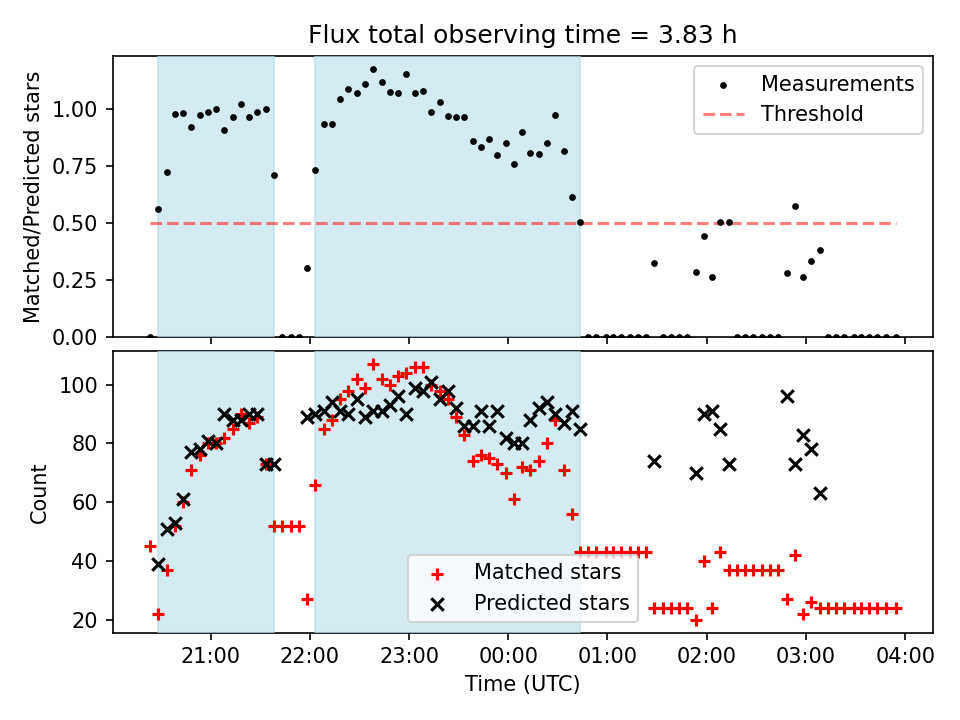 Flux total observing time = 3.83 h

Matched/Predicted stars

1.00
0.75
0.50
0.25
0.00

Measurements
Threshold

Count

100
80
60
40
20

Matched stars
Predicted stars

21:00
22:00
23:00
00:00
01:00
02:00
03:00
04:00

Time (UTC)